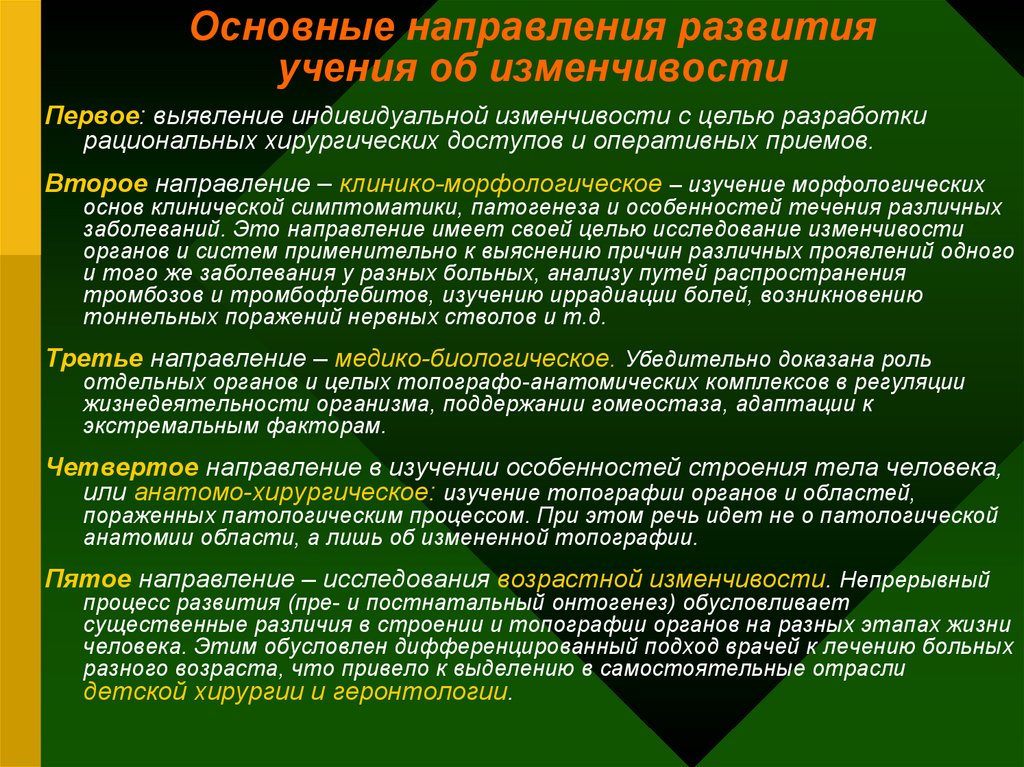 Основные направления развития учения об изменчивости

Первое: выявление индивидуальной изменчивости с целью разработки рациональных хирургических доступов и оперативных приемов.

Второе направление – клинико-морфологическое – изучение морфологических основ клинической симптоматики, патогенеза и особенностей течения различных заболеваний. Это направление имеет своей целью исследование изменчивости органов и систем применительно к выяснению причин различных проявлений одного и того же заболевания у разных больных, анализу путей распространения тромбозов и тромбофлебитов, изучению иррадиации болей, возникновению тоннельных поражений нервных стволов и т.д.

Третье направление – медико-биологическое. Убедительно доказана роль отдельных органов и целых топографо-анатомических комплексов в регуляции жизнедеятельности организма, поддержании гомеостаза, адаптации к экстремальным факторам.

Четвертое направление в изучении особенностей строения тела человека, или анатомо-хирургическое: изучение топографии органов и областей, пораженных патологическим процессом. При этом речь идет не о патологической анатомии области, а лишь об измененной топографии.

Пятое направление – исследования возрастной изменчивости. Непрерывный процесс развития (пре- и постнатальный онтогенез) обусловливает существенные различия в строении и топографии органов на разных этапах жизни человека. Этим обусловлен дифференцированный подход врачей к лечению больных разного возраста, что привело к выделению в самостоятельные отрасли детской хирургии и геронтологии.